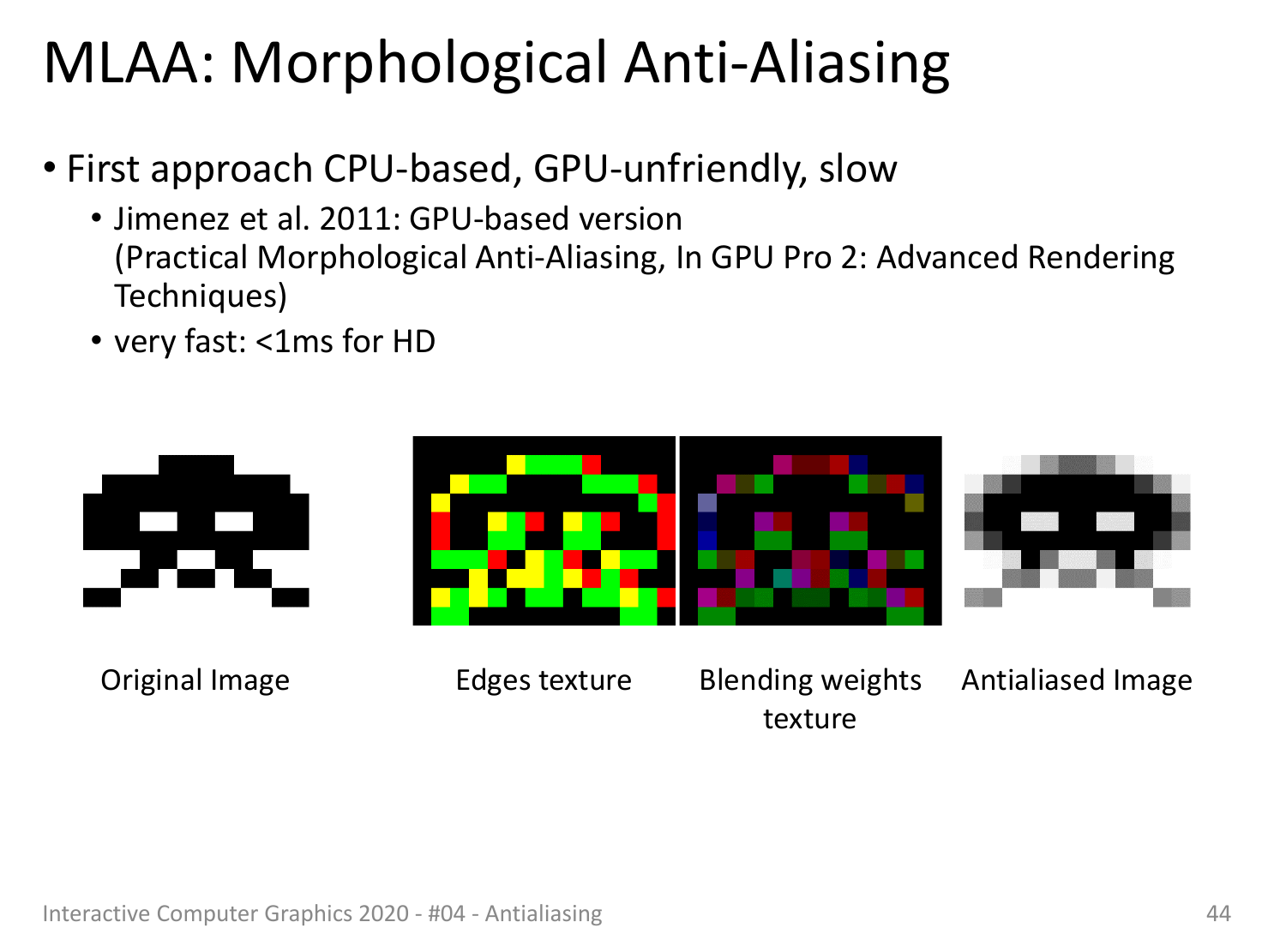 MLAA: Morphological Anti-Aliasing

• First approach CPU-based, GPU-unfriendly, slow
  • Jimenez et al. 2011: GPU-based version (Practical Morphological Anti-Aliasing, In GPU Pro 2: Advanced Rendering Techniques)
  • very fast: <1ms for HD

Original Image

Edges texture

Blending weights texture

Antialiased Image

Interactive Computer Graphics 2020 - #04 - Antialiasing

44